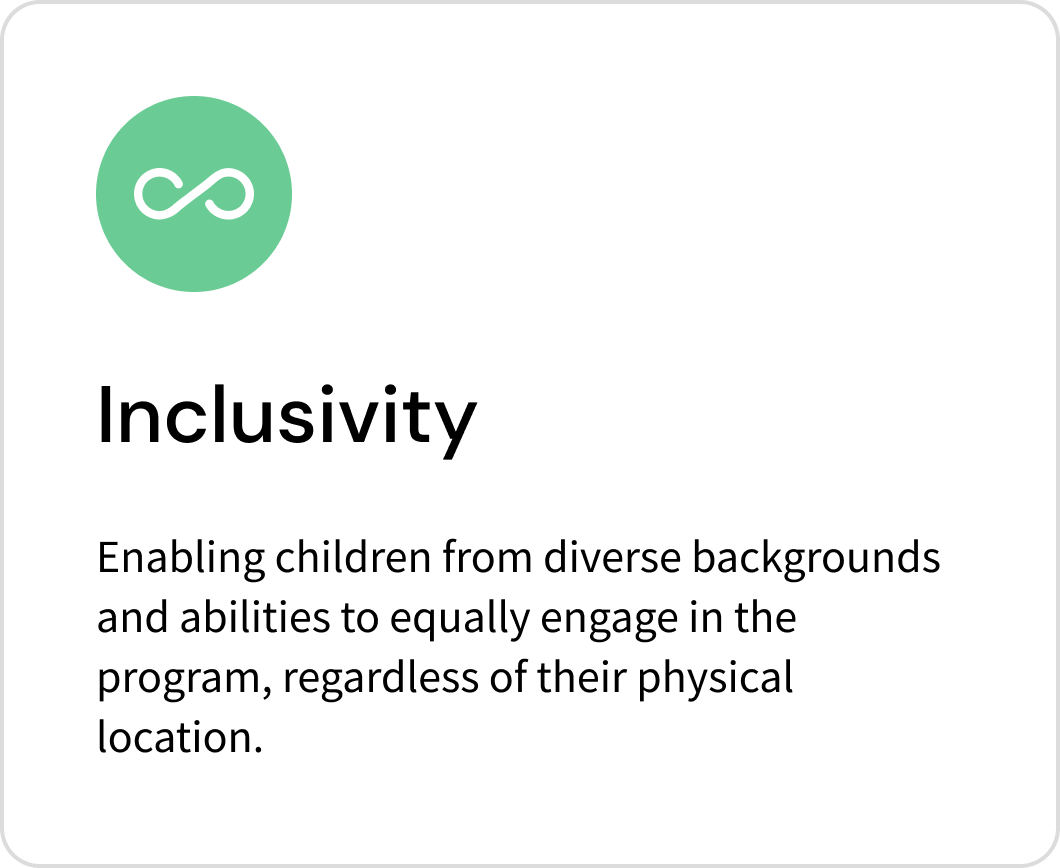 Inclusivity

Enabling children from diverse backgrounds and abilities to equally engage in the program, regardless of their physical location.